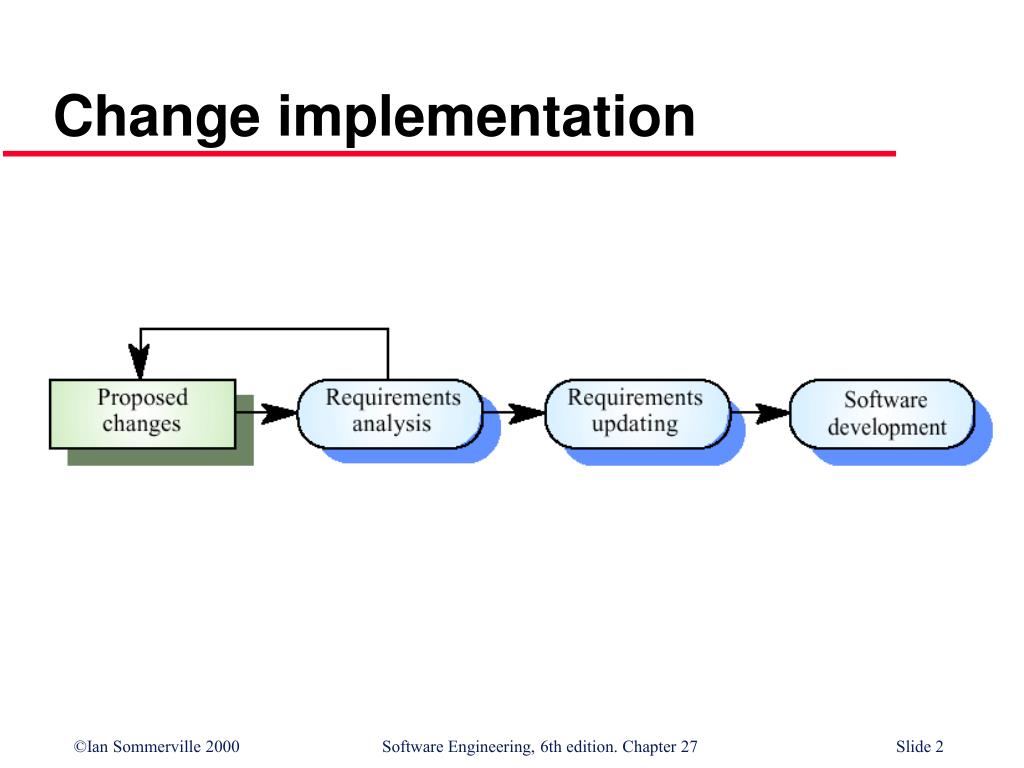 Change implementation

Proposed changes

Requirements analysis

Requirements updating

Software development

©Ian Sommerville 2000

Software Engineering, 6th edition. Chapter 27

Slide 2